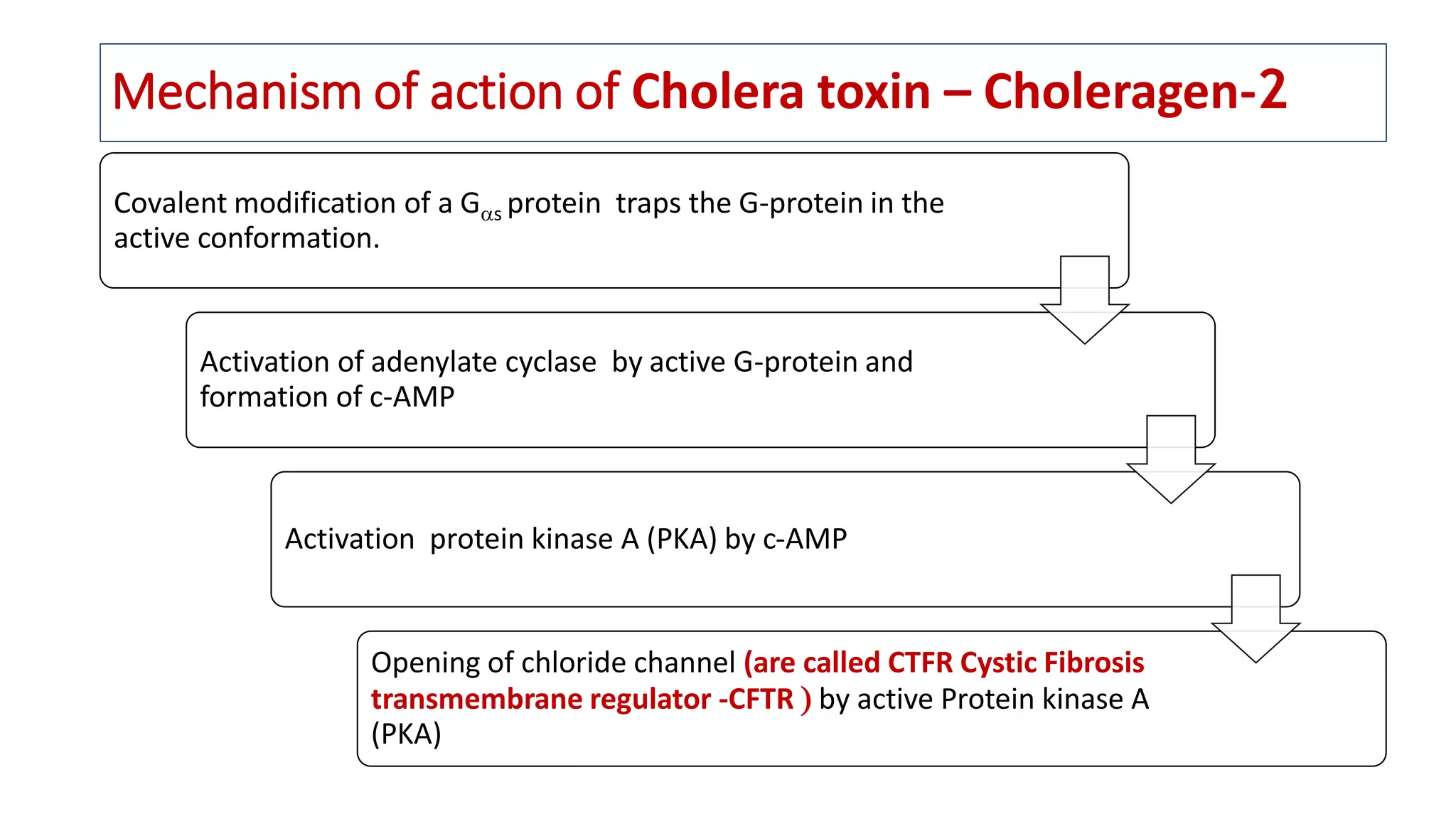 Mechanism of action of Cholera toxin – Choleragen-2

Covalent modification of a $G_{\alpha s}$ protein traps the G-protein in the active conformation.

Activation of adenylate cyclase by active G-protein and formation of c-AMP

Activation protein kinase A (PKA) by c-AMP

Opening of chloride channel (are called CTFR Cystic Fibrosis transmembrane regulator -CFTR ) by active Protein kinase A (PKA)